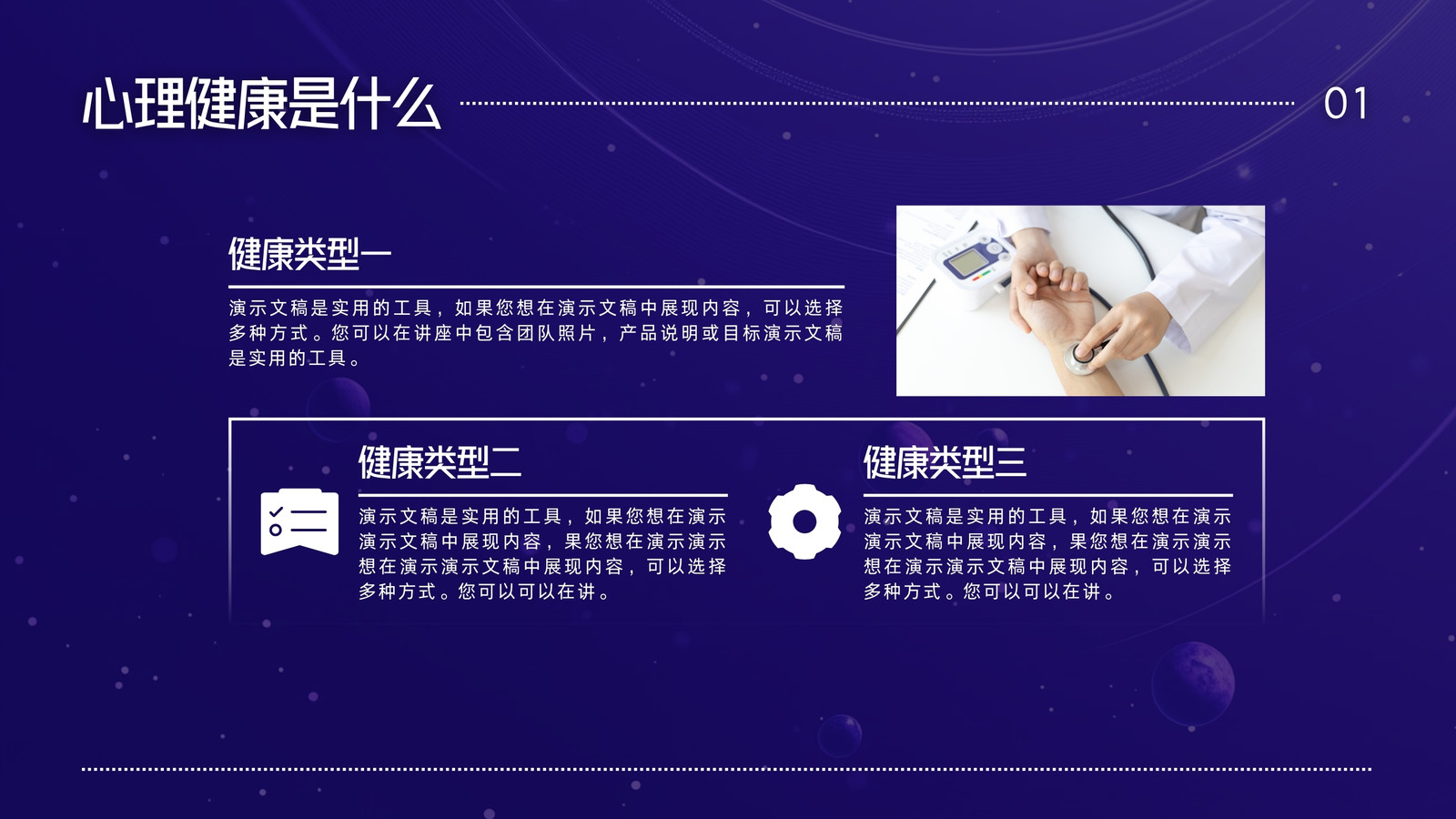 心理健康是什么

01

健康类型一

演示文稿是实用的工具，如果您想在演示文稿中展现内容，可以选择多种方式。您可以在讲座中包含团队照片，产品说明或目标演示文稿是实用的工具。

健康类型二

演示文稿是实用的工具，如果您想在演示演示文稿中展现内容，果您想在演示演示想在演示演示文稿中展现内容，可以选择多种方式。您可以可以在讲。

健康类型三

演示文稿是实用的工具，如果您想在演示演示文稿中展现内容，果您想在演示演示想在演示演示文稿中展现内容，可以选择多种方式。您可以可以在讲。